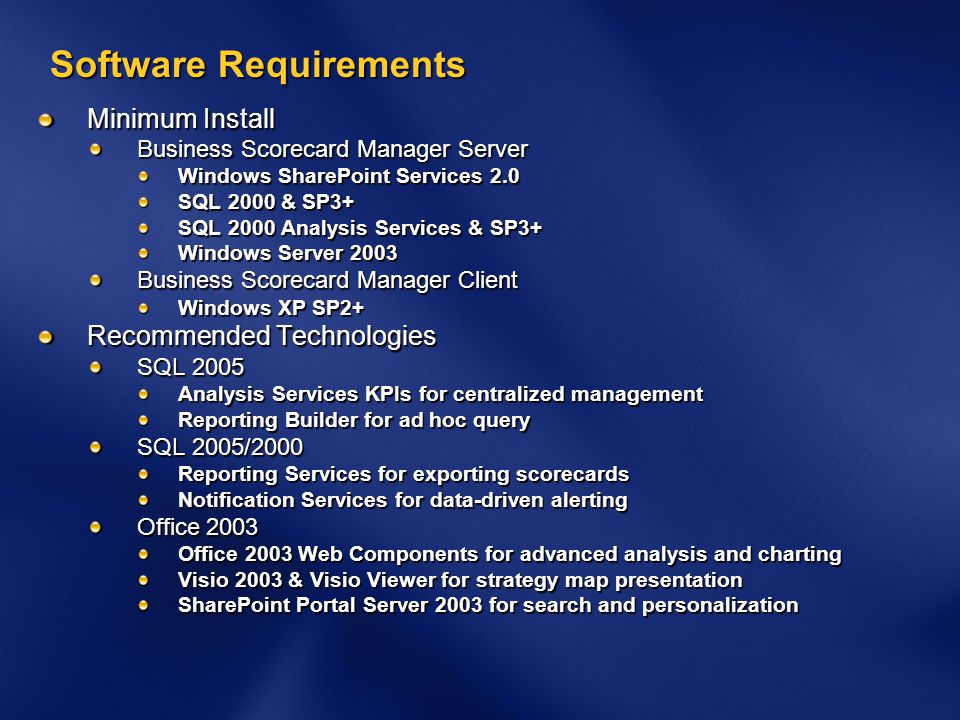 Software Requirements

Minimum Install

Business Scorecard Manager Server

Windows SharePoint Services 2.0

SQL 2000 & SP3+

SQL 2000 Analysis Services & SP3+

Windows Server 2003

Business Scorecard Manager Client

Windows XP SP2+

Recommended Technologies

SQL 2005

Analysis Services KPIs for centralized management

Reporting Builder for ad hoc query

SQL 2005/2000

Reporting Services for exporting scorecards

Notification Services for data-driven alerting

Office 2003

Office 2003 Web Components for advanced analysis and charting

Visio 2003 & Visio Viewer for strategy map presentation

SharePoint Portal Server 2003 for search and personalization